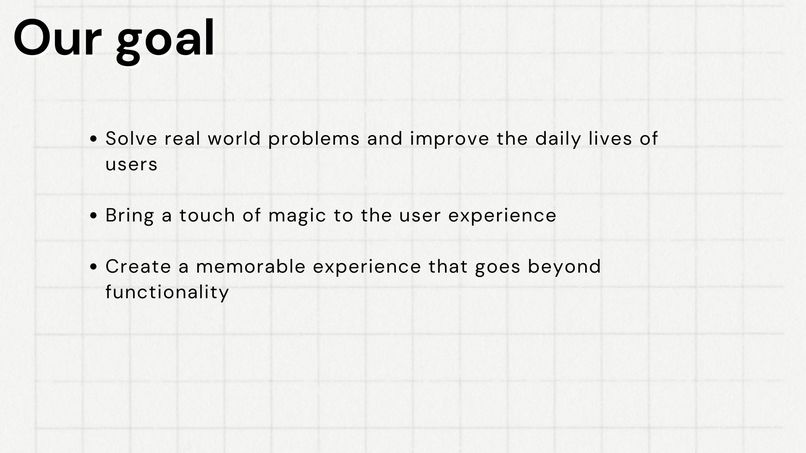 Our goal

• Solve real world problems and improve the daily lives of users

• Bring a touch of magic to the user experience

• Create a memorable experience that goes beyond functionality